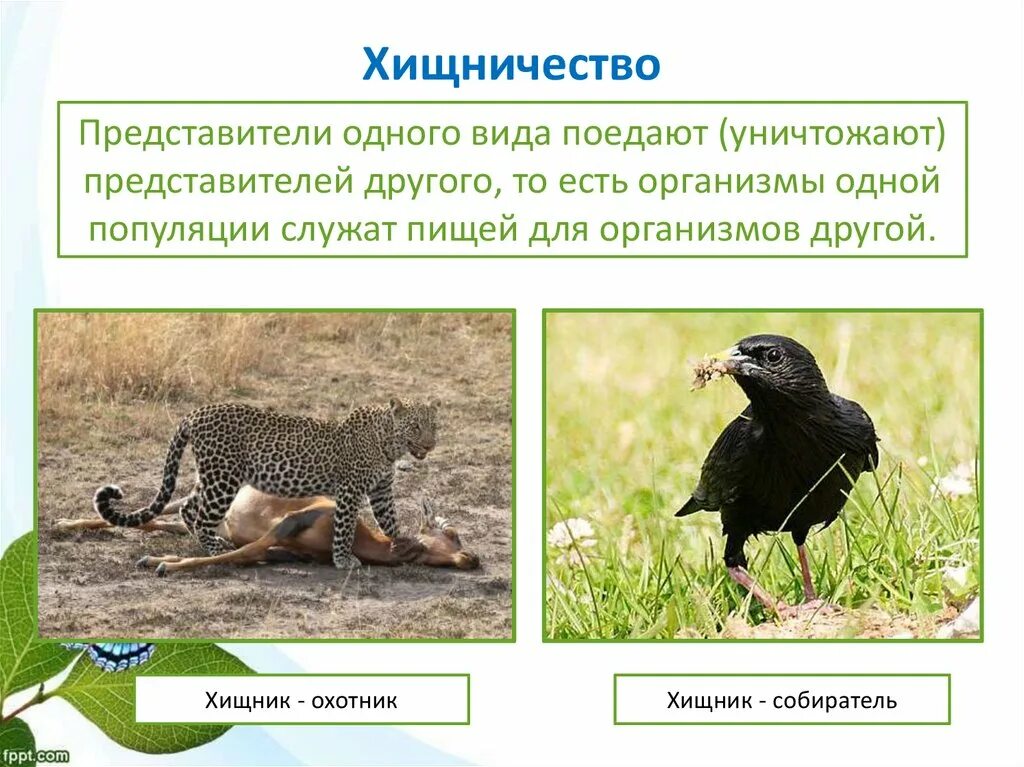 Хищничество

Представители одного вида поедают (уничтожают) представителей другого, то есть организмы одной популяции служат пищей для организмов другой.

Хищник - охотник

Хищник - собиратель

fppt.com